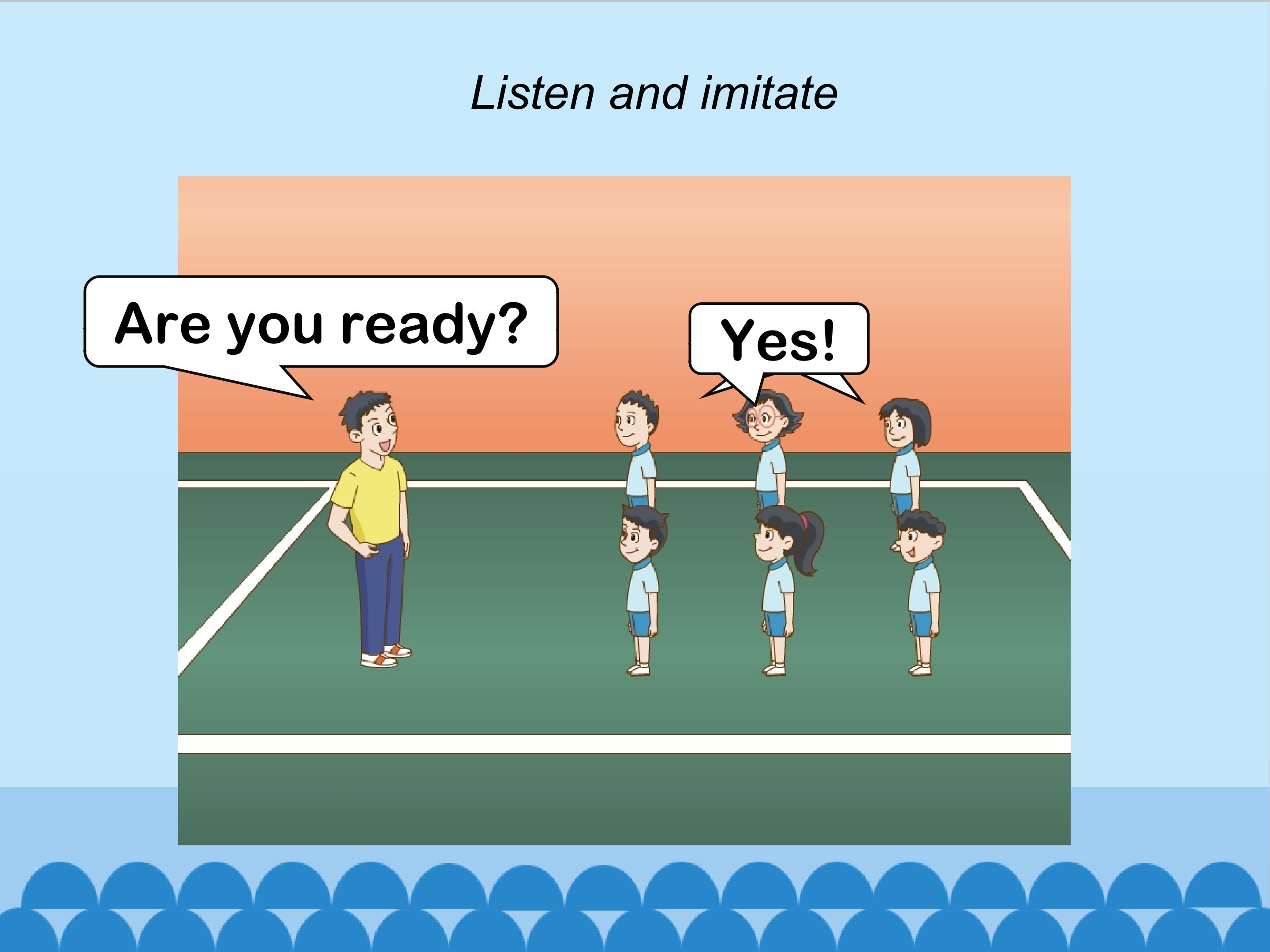 Listen and imitate

Are you ready?

Yes!